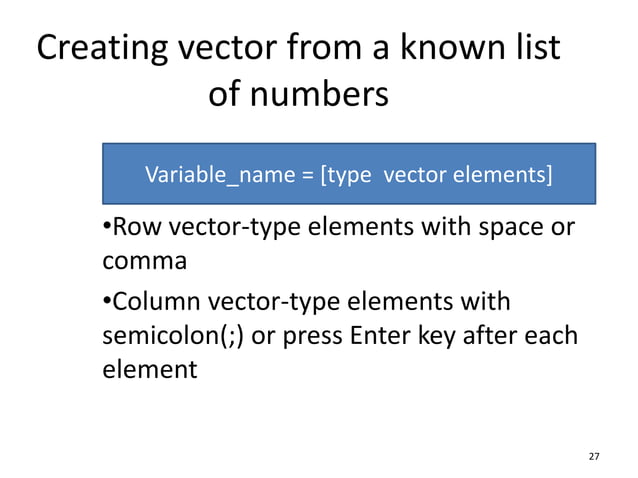 Creating vector from a known list of numbers

Variable_name = [type  vector elements]

•Row vector-type elements with space or comma

•Column vector-type elements with semicolon(;) or press Enter key after each element

27